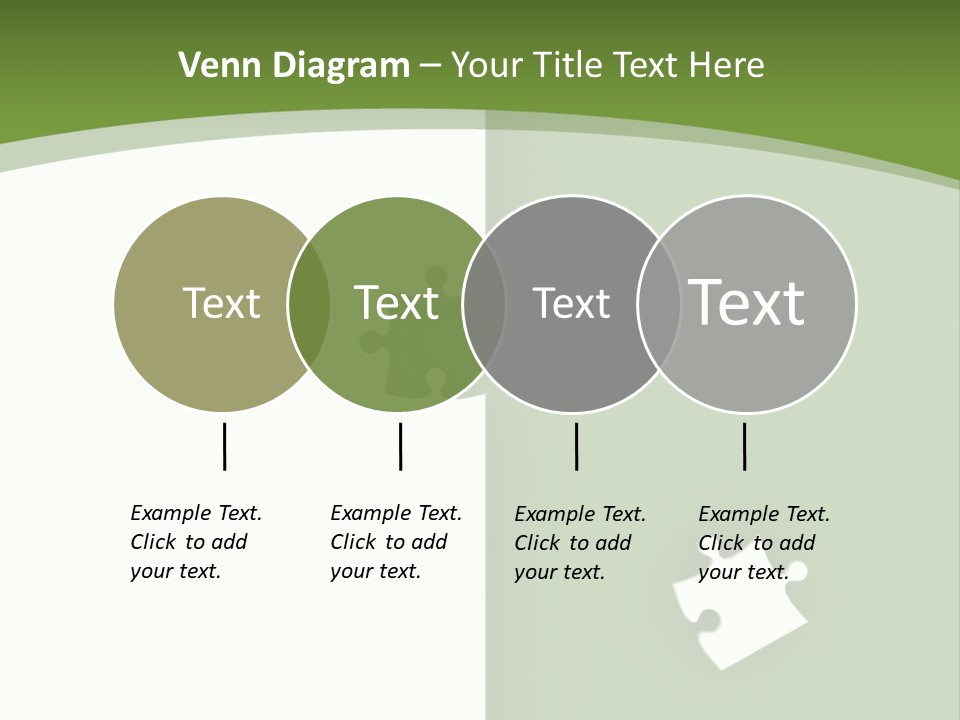 Venn Diagram – Your Title Text Here

Text

Text

Text

Text

Example Text. Click to add your text.

Example Text. Click to add your text.

Example Text. Click to add your text.

Example Text. Click to add your text.